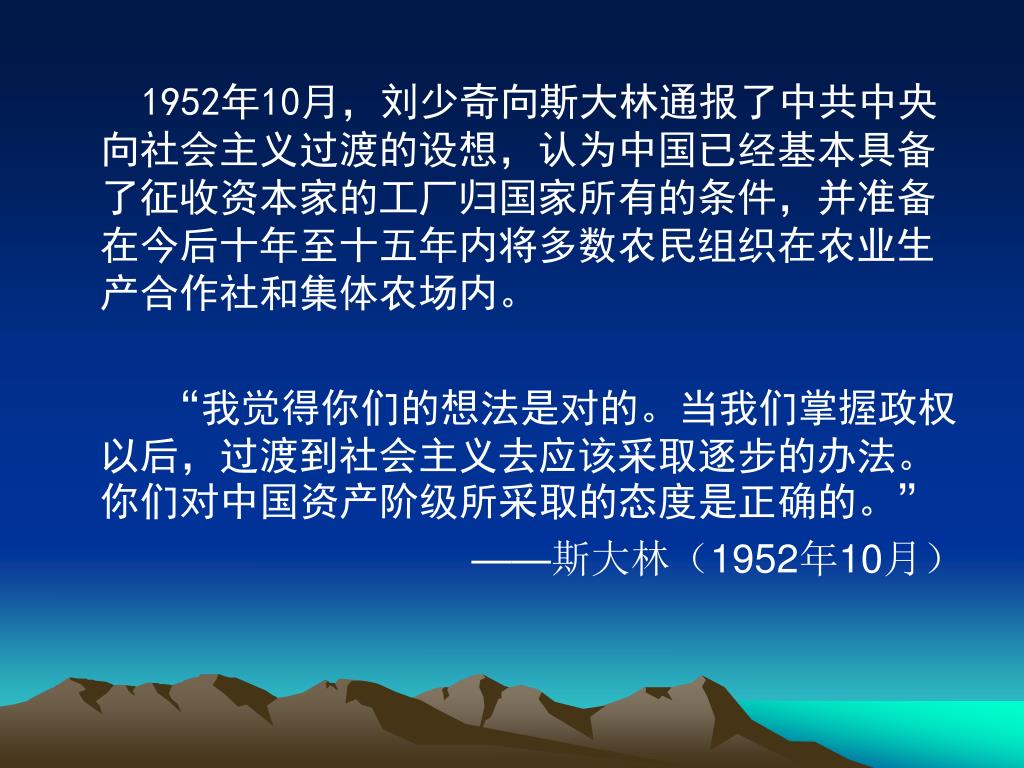 1952年10月，刘少奇向斯大林通报了中共中央向社会主义过渡的设想，认为中国已经基本具备了征收资本家的工厂归国家所有的条件，并准备在今后十年至十五年内将多数农民组织在农业生产合作社和集体农场内。

“我觉得你们的想法是对的。当我们掌握政权以后，过渡到社会主义去应该采取逐步的办法。你们对中国资产阶级所采取的态度是正确的。”

——斯大林（1952年10月）